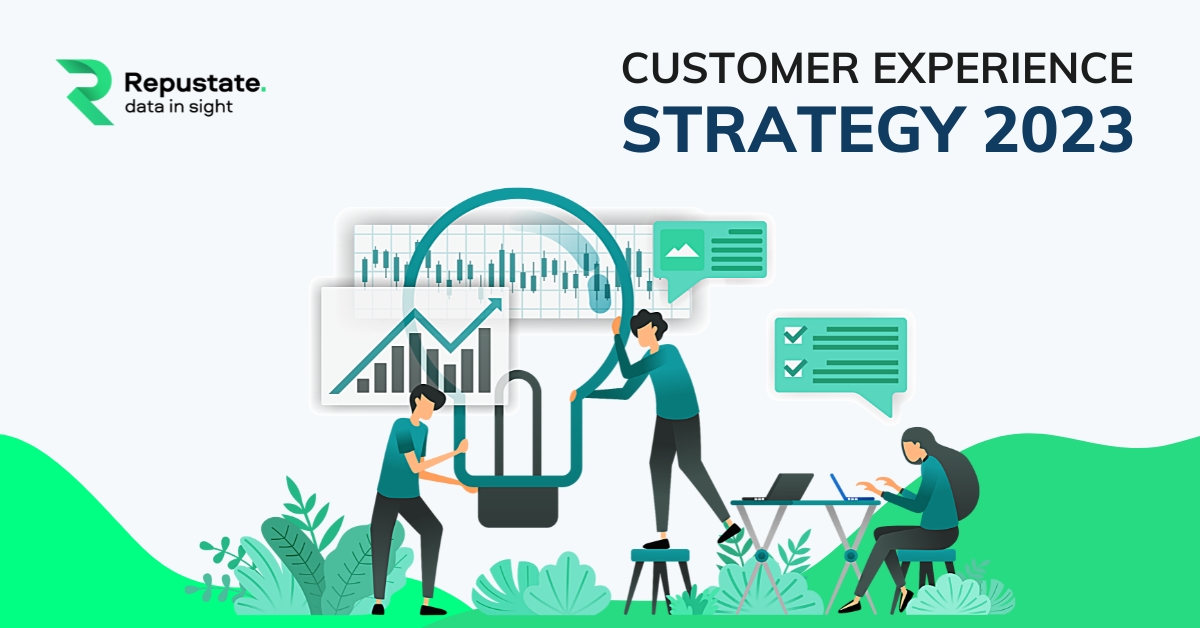 Repustate.
data in sight

CUSTOMER EXPERIENCE
STRATEGY 2023